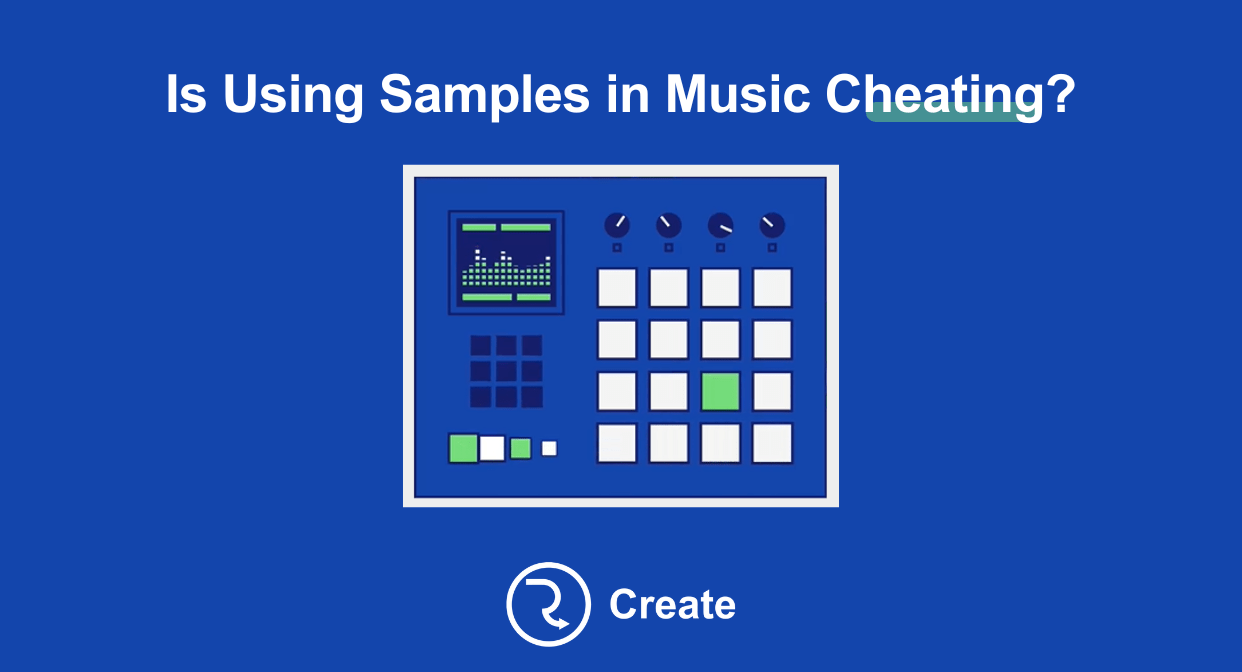 Is Using Samples in Music Cheating?

Create